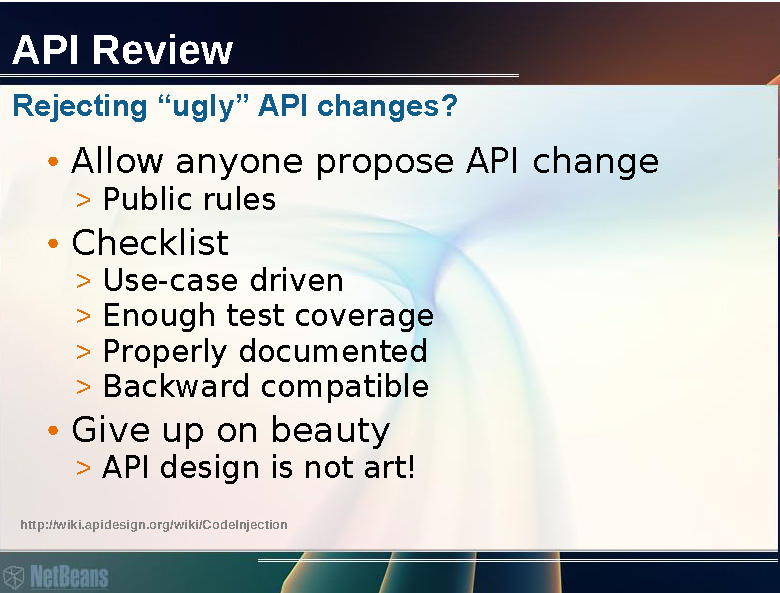 API Review

Rejecting “ugly” API changes?

• Allow anyone propose API change
> Public rules
• Checklist
> Use-case driven
> Enough test coverage
> Properly documented
> Backward compatible
• Give up on beauty
> API design is not art!

http://wiki.apidesign.org/wiki/CodeInjection

NetBeans